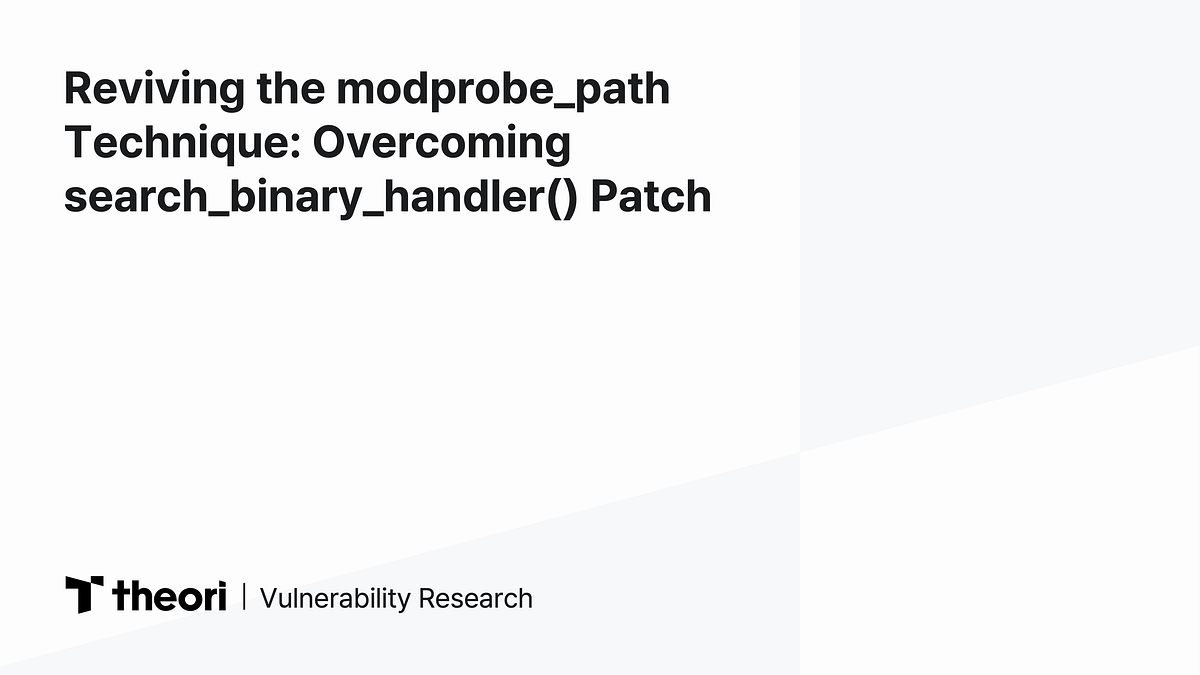 Reviving the modprobe_path Technique: Overcoming search_binary_handler() Patch

theori | Vulnerability Research